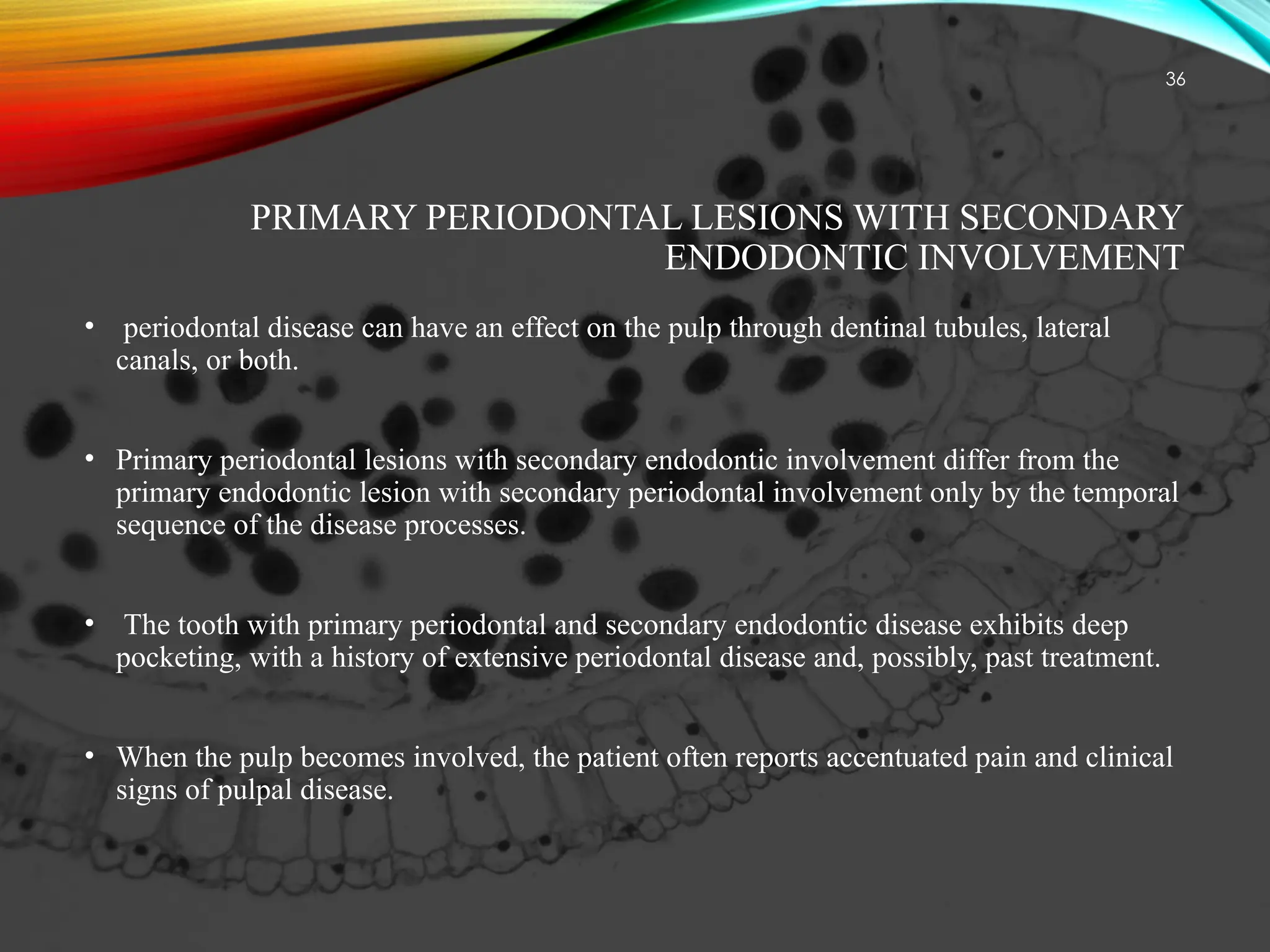 36

PRIMARY PERIODONTAL LESIONS WITH SECONDARY ENDODONTIC INVOLVEMENT

• periodontal disease can have an effect on the pulp through dentinal tubules, lateral canals, or both.

• Primary periodontal lesions with secondary endodontic involvement differ from the primary endodontic lesion with secondary periodontal involvement only by the temporal sequence of the disease processes.

• The tooth with primary periodontal and secondary endodontic disease exhibits deep pocketing, with a history of extensive periodontal disease and, possibly, past treatment.

• When the pulp becomes involved, the patient often reports accentuated pain and clinical signs of pulpal disease.